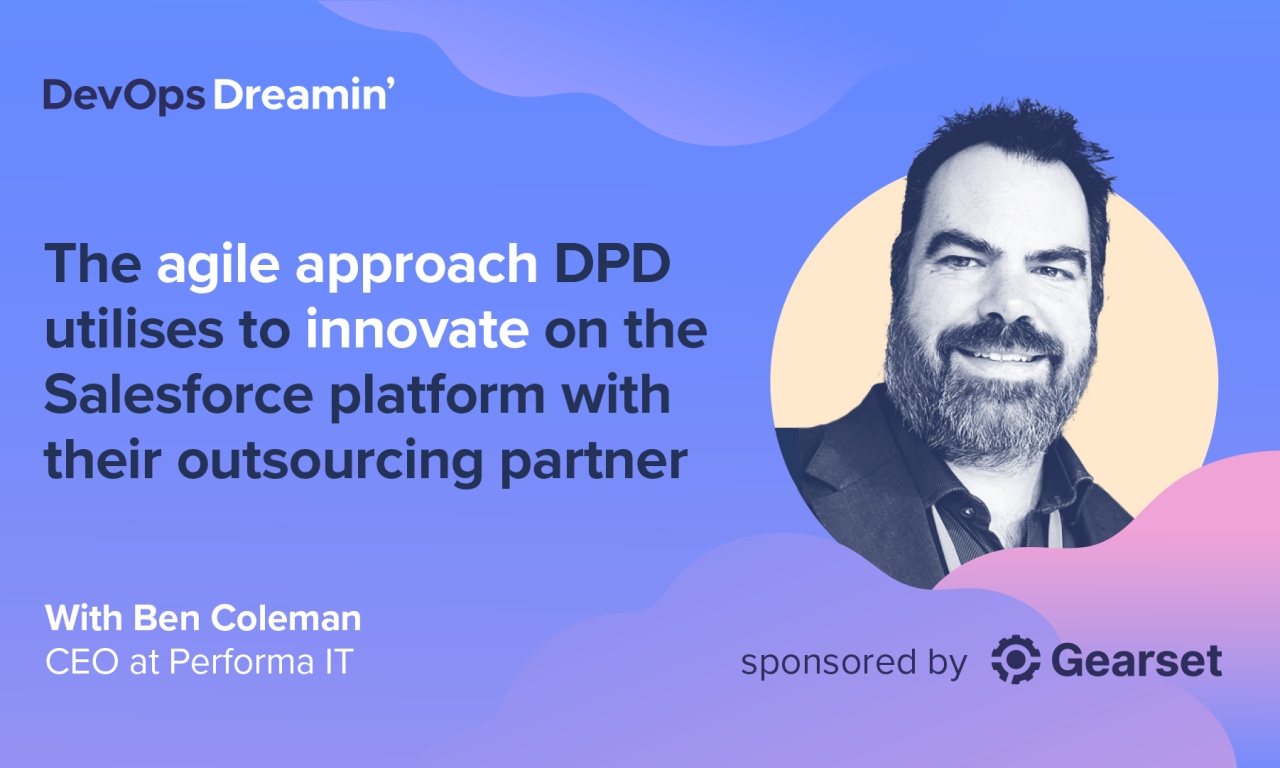 DevOps Dreamin'

The agile approach DPD utilises to innovate on the Salesforce platform with their outsourcing partner

With Ben Coleman
CEO at Performa IT

sponsored by Gearset